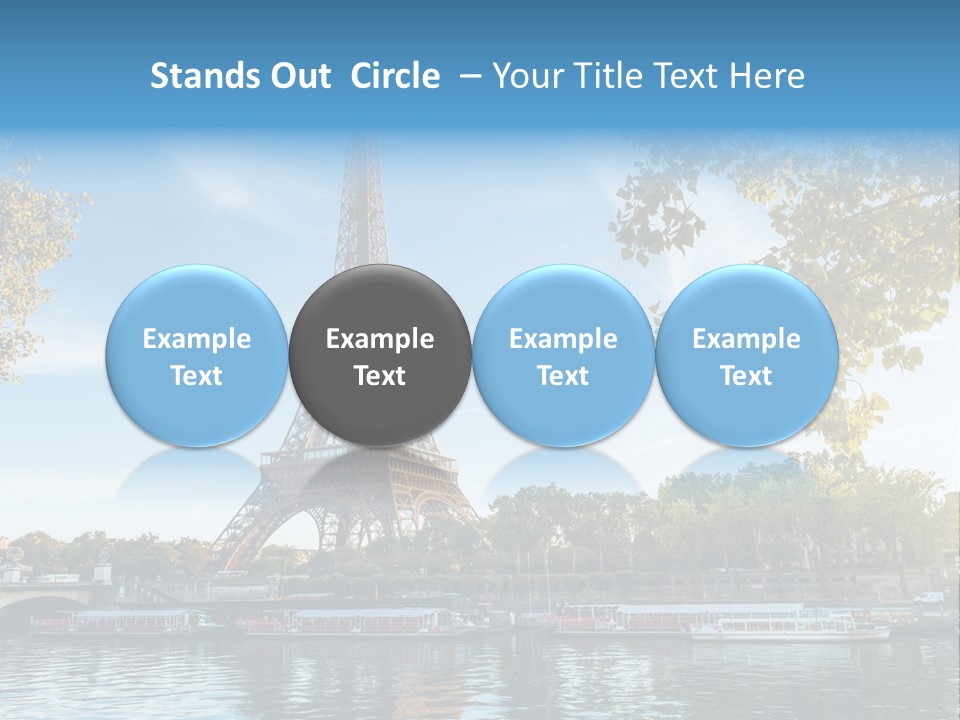 Stands Out Circle – Your Title Text Here

Example Text

Example Text

Example Text

Example Text